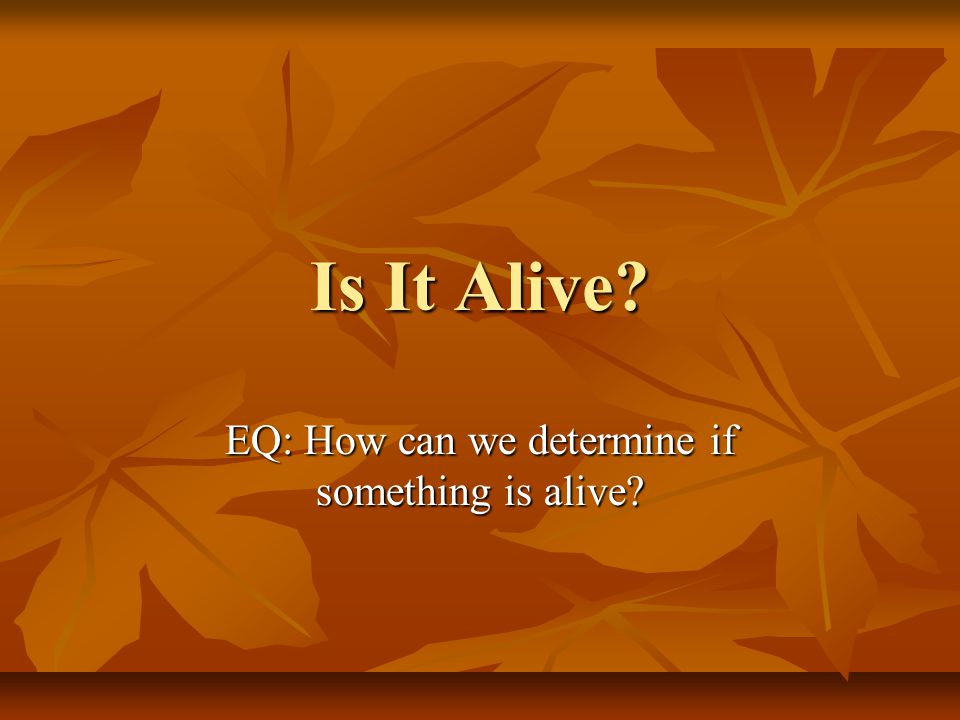 Is It Alive?

EQ: How can we determine if something is alive?